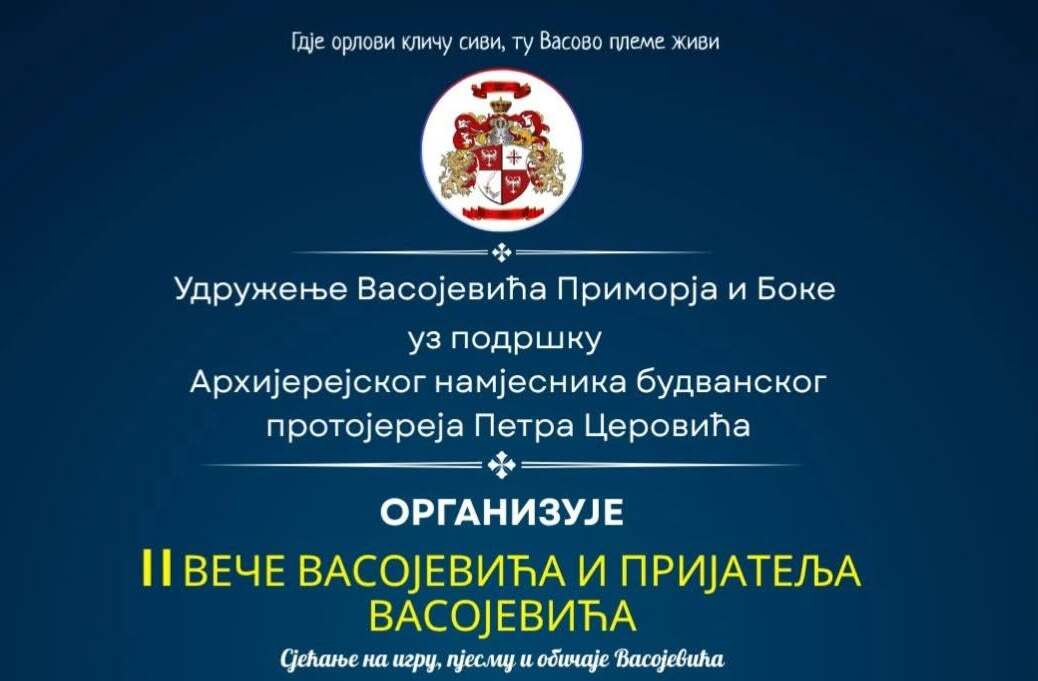 Гдје орлови кличу сиви, ту Васово племе живи

Удружење Васојевића Приморја и Боке
уз подршку
Архијерејског намјесника будванског
протојереја Петра Церовића

ОРГАНИЗУЈЕ

II ВЕЧЕ ВАСОЈЕВИЋА И ПРИЈАТЕЉА ВАСОЈЕВИЋА

Сјећање на игру, пјесму и обичаје Васојевића